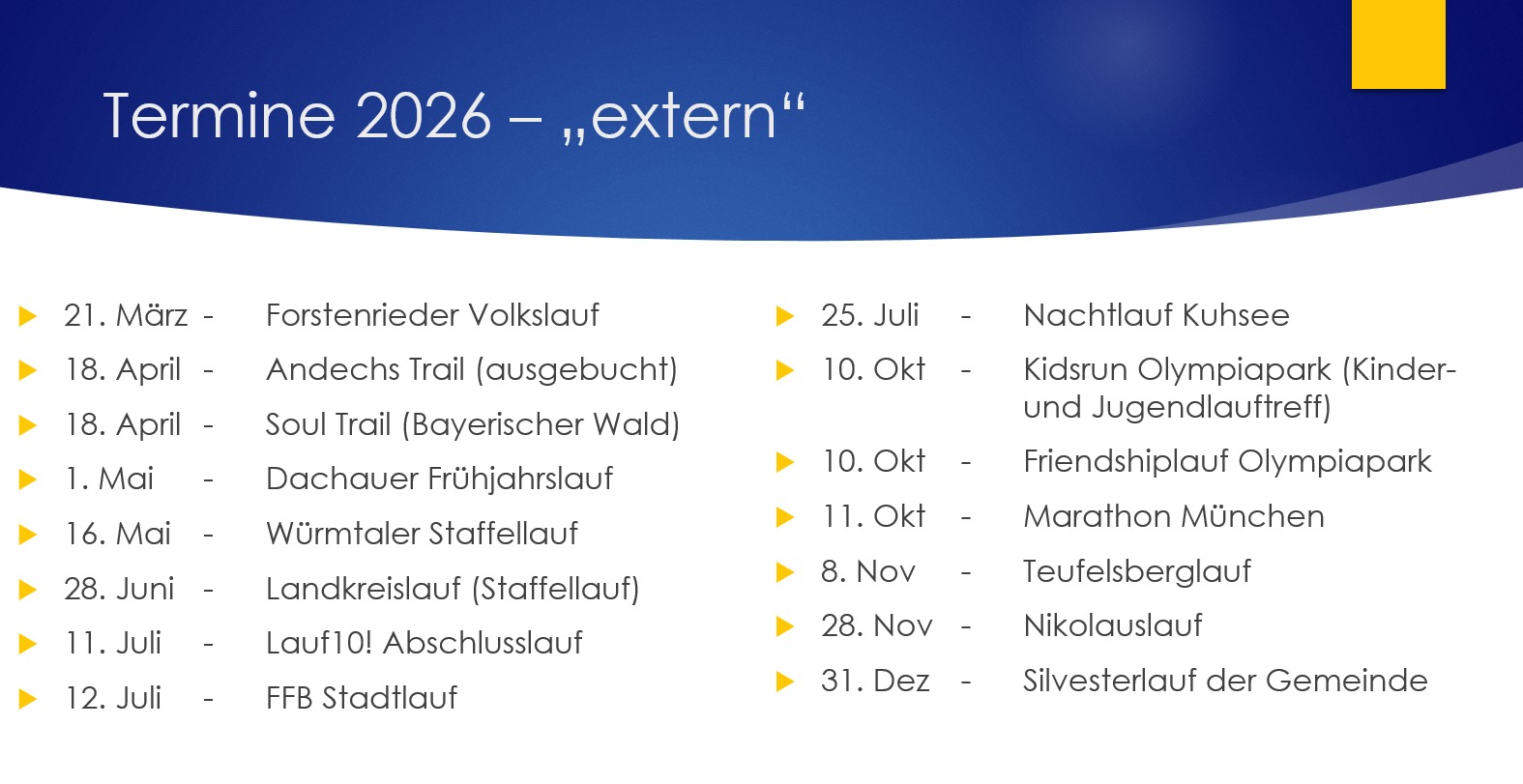 Termine 2026 – „extern“

21. März - Forstenrieder Volkslauf
18. April - Andechs Trail (ausgebucht)
18. April - Soul Trail (Bayerischer Wald)
1. Mai - Dachauer Frühjahrslauf
16. Mai - Würmtaler Staffellauf
28. Juni - Landkreislauf (Staffellauf)
11. Juli - Lauf10! Abschlusslauf
12. Juli - FFB Stadtlauf

25. Juli - Nachtlauf Kuhsee
10. Okt - Kidsrun Olympiapark (Kinder- und Jugendlauftreff)
10. Okt - Friendshiplauf Olympiapark
11. Okt - Marathon München
8. Nov - Teufelsberglauf
28. Nov - Nikolauslauf
31. Dez - Silvesterlauf der Gemeinde